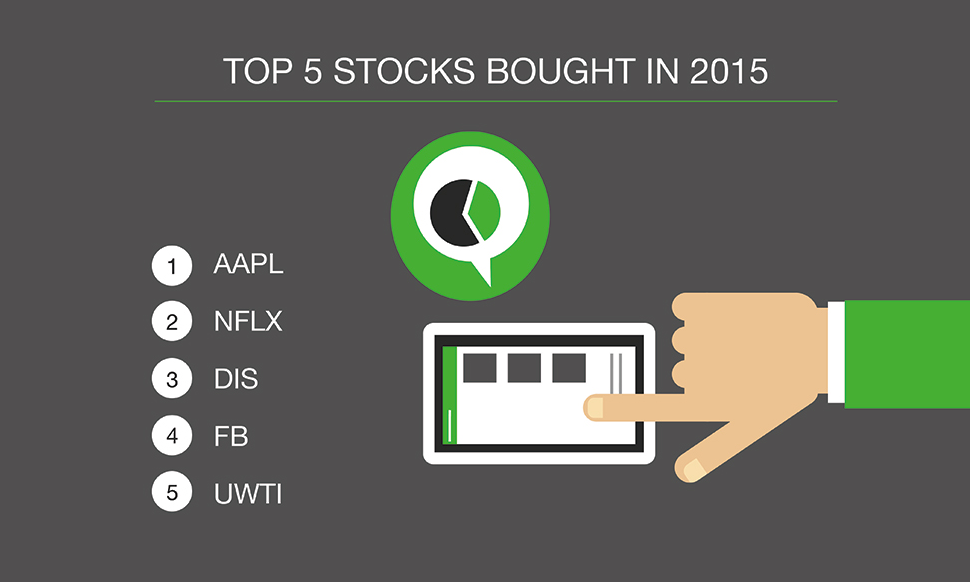 TOP 5 STOCKS BOUGHT IN 2015

1 AAPL

2 NFLX

3 DIS

4 FB

5 UWTI